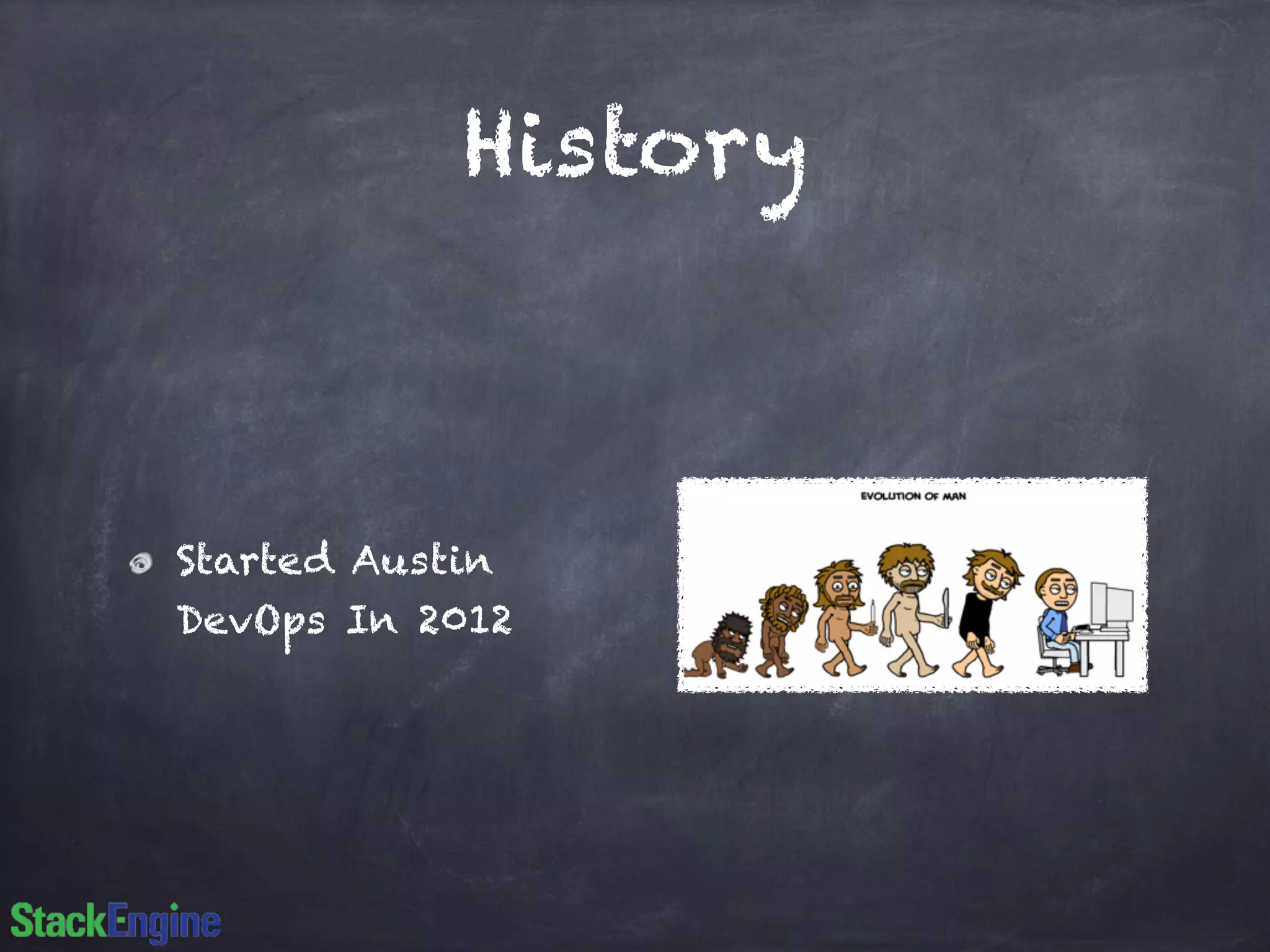 History

Started Austin DevOps In 2012

EVOLUTION OF MAN

StackEngine